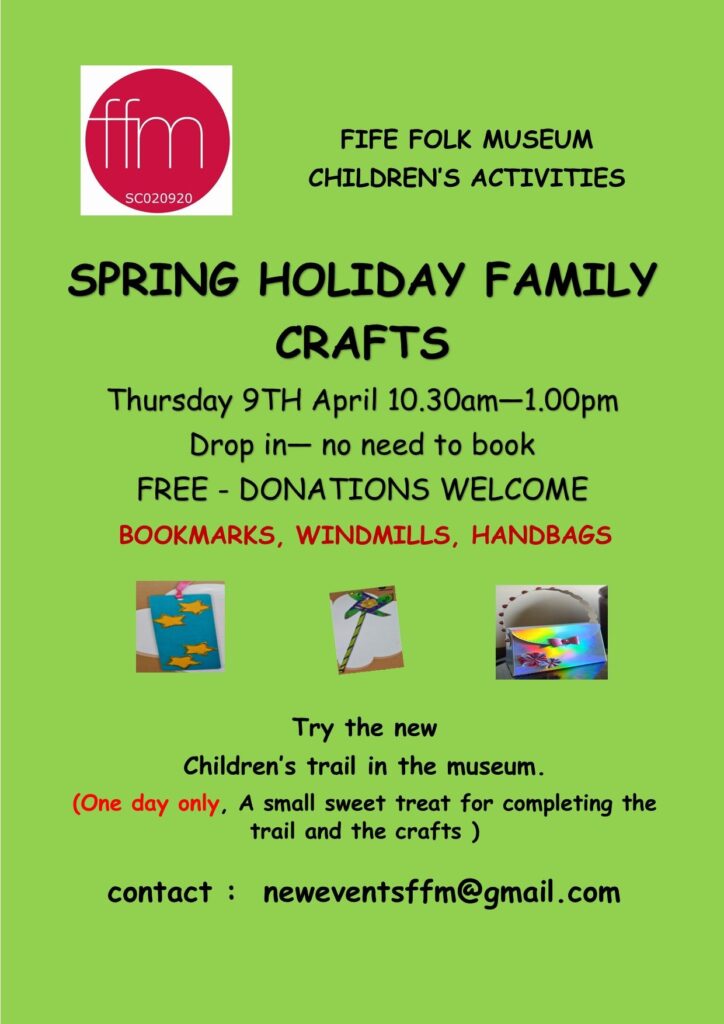 ffm
SC020920

FIFE FOLK MUSEUM
CHILDREN'S ACTIVITIES

SPRING HOLIDAY FAMILY CRAFTS

Thursday 9TH April 10.30am—1.00pm
Drop in— no need to book
FREE - DONATIONS WELCOME
BOOKMARKS, WINDMILLS, HANDBAGS

Try the new
Children's trail in the museum.
(One day only, A small sweet treat for completing the trail and the crafts )

contact : neweventsffm@gmail.com